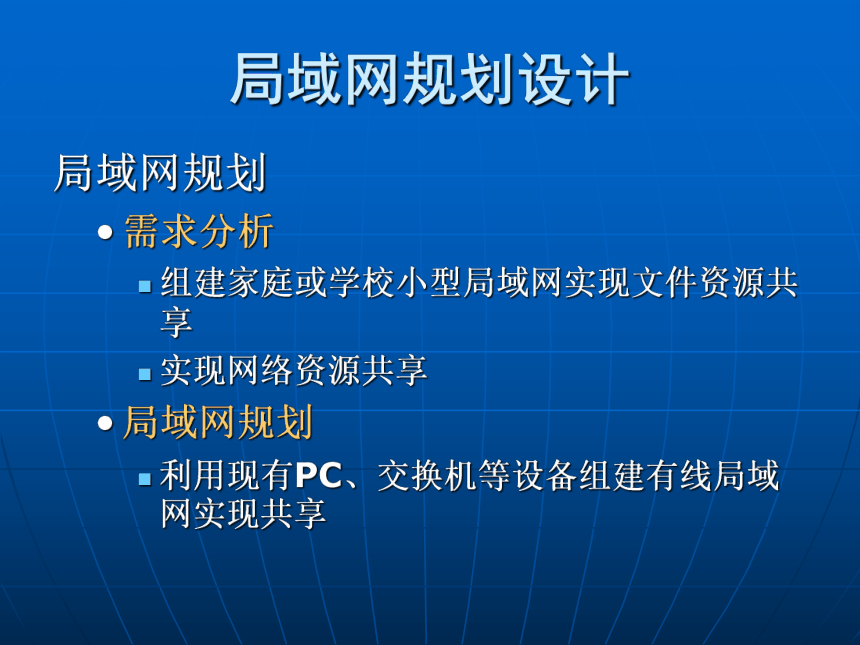 局域网规划设计

局域网规划

• 需求分析

▪ 组建家庭或学校小型局域网实现文件资源共享

▪ 实现网络资源共享

• 局域网规划

▪ 利用现有PC、交换机等设备组建有线局域网实现共享